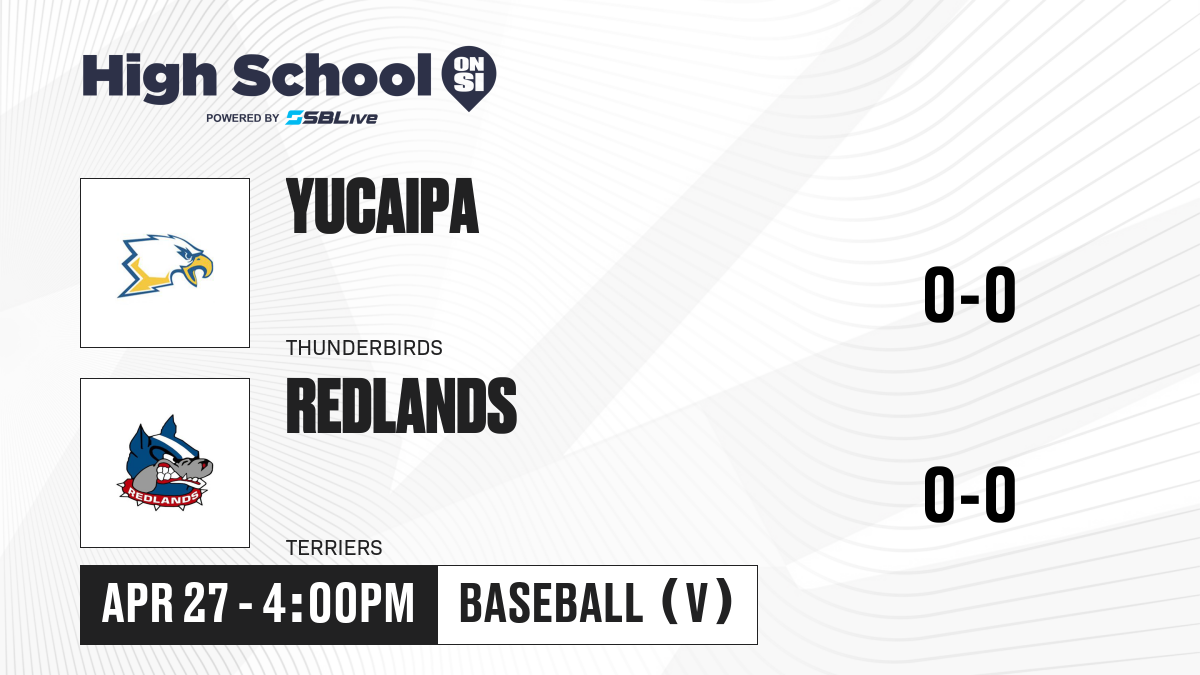 High School ON SI
POWERED BY SBLive

YUCAIPA
THUNDERBIRDS
0-0

REDLANDS
REDLANDS
TERRIERS
0-0

APR 27 - 4:00PM
BASEBALL (V)